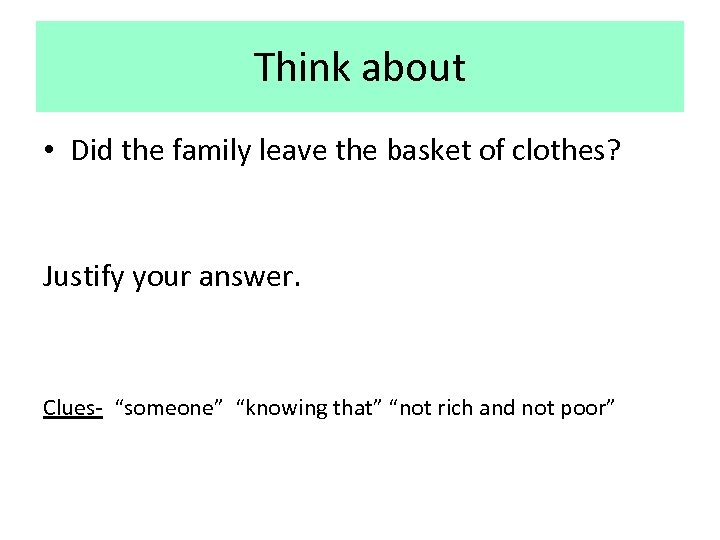 Think about

• Did the family leave the basket of clothes?

Justify your answer.

Clues- “someone” “knowing that” “not rich and not poor”